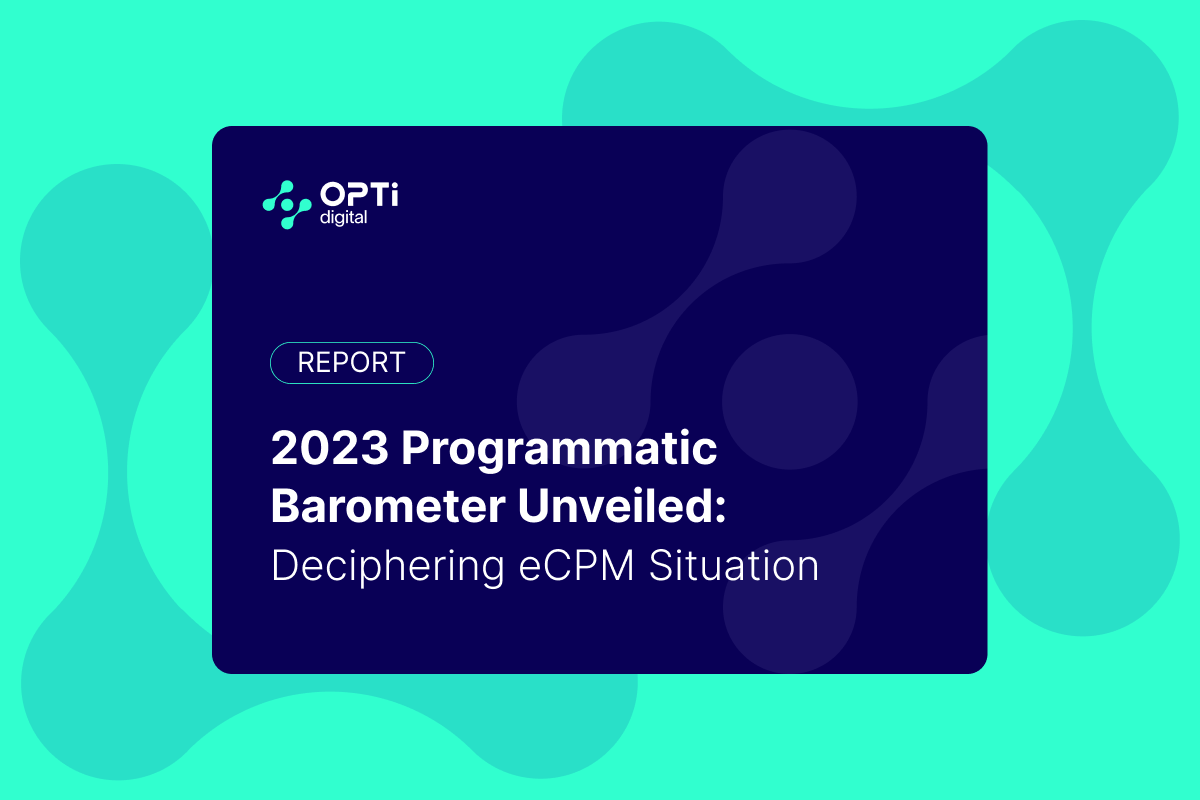 OPTi
digital

REPORT

2023 Programmatic Barometer Unveiled: Deciphering eCPM Situation